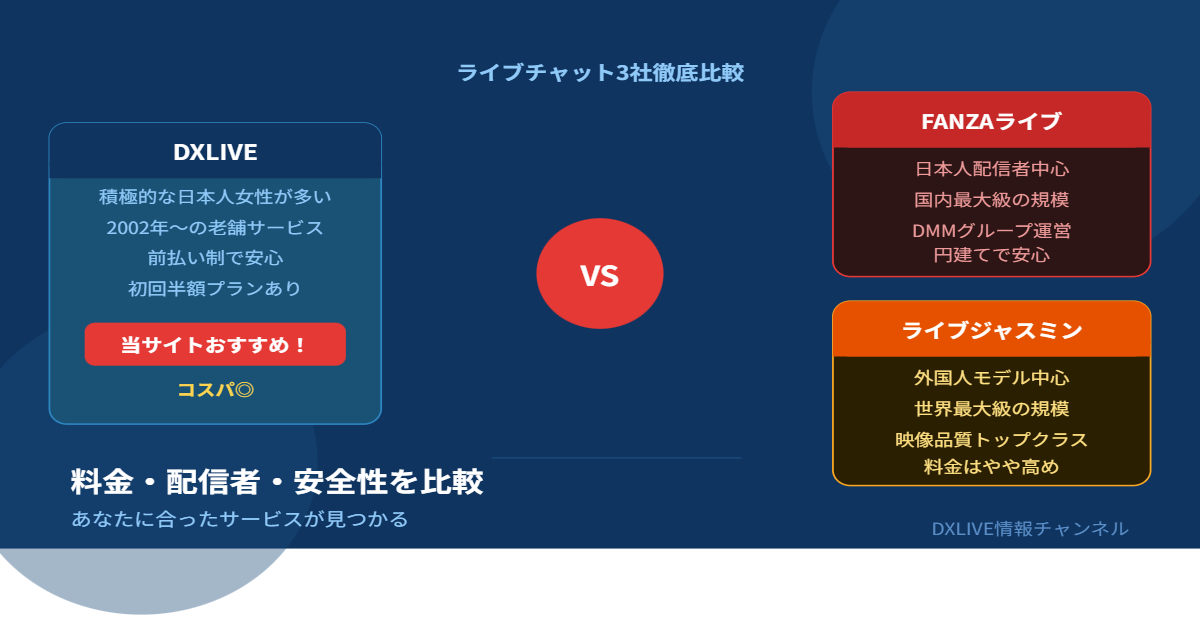 ライブチャット3社徹底比較

DXLIVE

積極的な日本人女性が多い
2002年〜の老舗サービス
前払い制で安心
初回半額プランあり

当サイトおすすめ！

コスパ◎

VS

FANZAライブ

日本人配信者中心
国内最大級の規模
DMMグループ運営
円建てで安心

ライブジャスミン

外国人モデル中心
世界最大級の規模
映像品質トップクラス
料金はやや高め

料金・配信者・安全性を比較
あなたに合ったサービスが見つかる

DXLIVE情報チャンネル